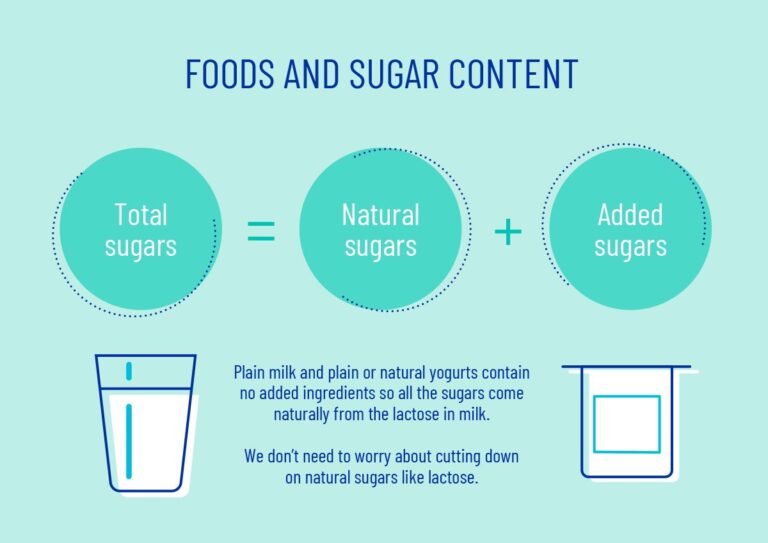 FOODS AND SUGAR CONTENT

Total sugars = Natural sugars + Added sugars

Plain milk and plain or natural yogurts contain no added ingredients so all the sugars come naturally from the lactose in milk.

We don't need to worry about cutting down on natural sugars like lactose.